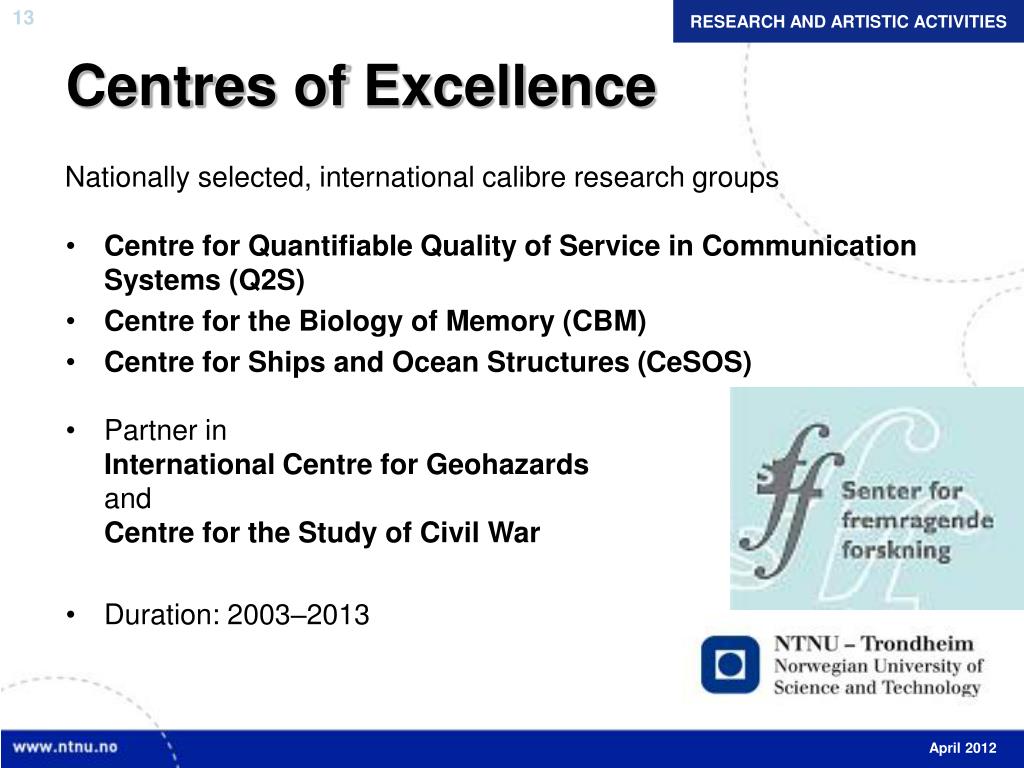 13

RESEARCH AND ARTISTIC ACTIVITIES

Centres of Excellence

Nationally selected, international calibre research groups

• Centre for Quantifiable Quality of Service in Communication Systems (Q2S)
• Centre for the Biology of Memory (CBM)
• Centre for Ships and Ocean Structures (CeSOS)

• Partner in
International Centre for Geohazards
and
Centre for the Study of Civil War

• Duration: 2003–2013

sff Senter for fremragende forskning

NTNU – Trondheim
Norwegian University of Science and Technology

www.ntnu.no

April 2012